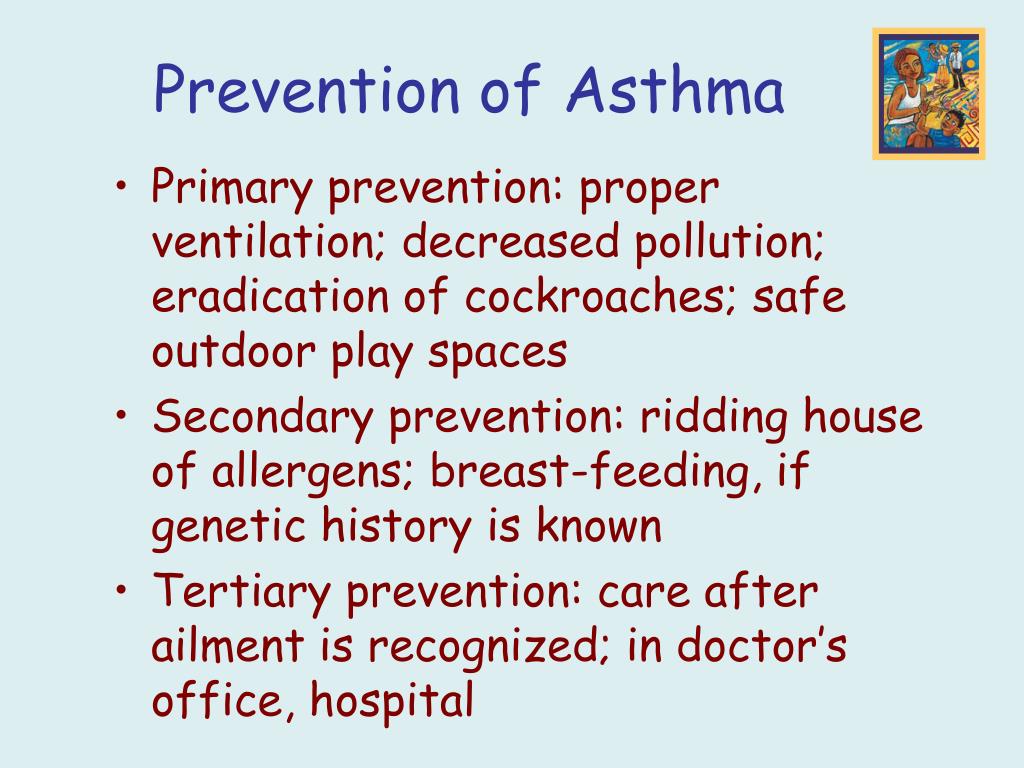 Prevention of Asthma

• Primary prevention: proper ventilation; decreased pollution; eradication of cockroaches; safe outdoor play spaces
• Secondary prevention: ridding house of allergens; breast-feeding, if genetic history is known
• Tertiary prevention: care after ailment is recognized; in doctor’s office, hospital